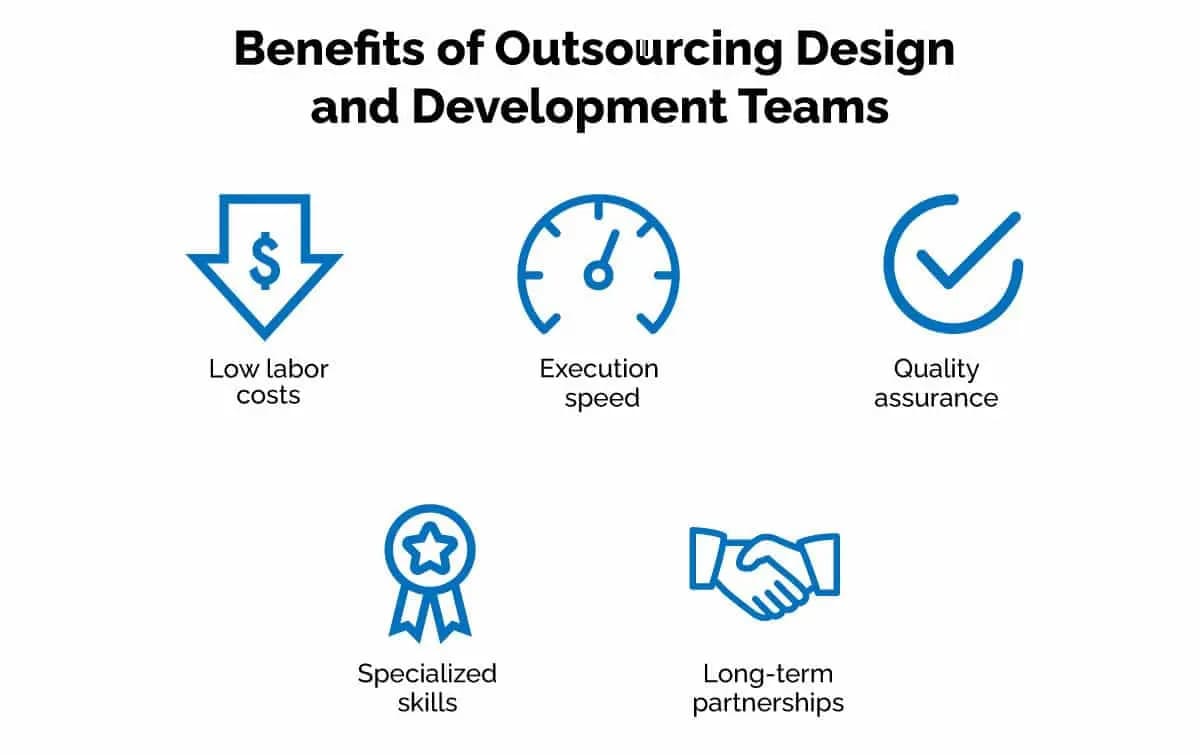 Benefits of Outsourcing Design and Development Teams

$

Low labor costs

Execution speed

Quality assurance

Specialized skills

Long-term partnerships